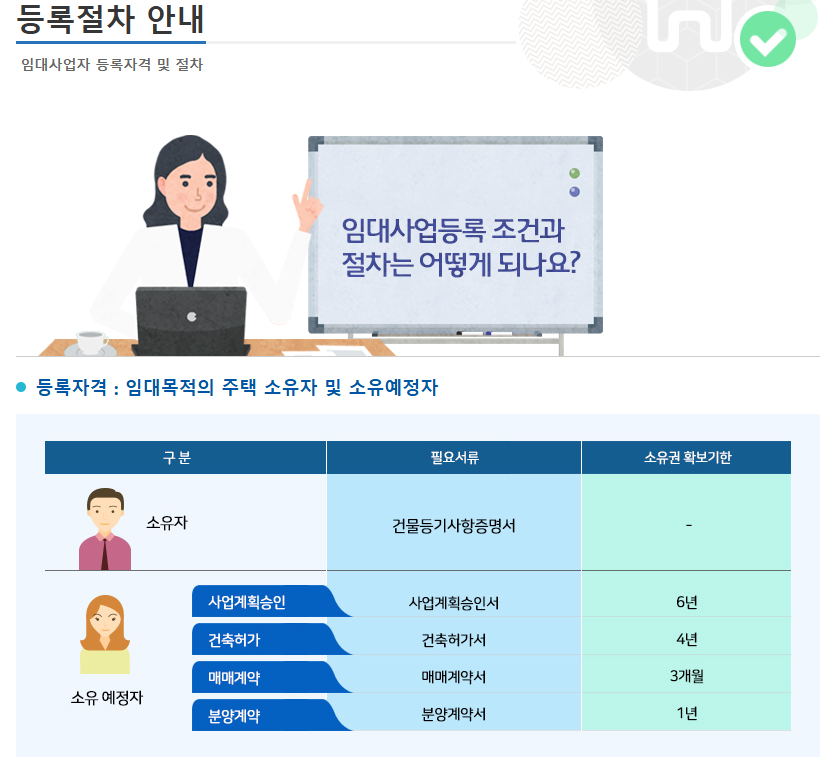 등록절차 안내

임대사업자 등록자격 및 절차

임대사업등록 조건과 절차는 어떻게 되나요?

• 등록자격 : 임대목적의 주택 소유자 및 소유예정자

| 구 분 | | 필요서류 | 소유권 확보기한 |
|---|---|---|---|
| 소유자 | | 건물등기사항증명서 | - |
| 소유 예정자 | 사업계획승인 | 사업계획승인서 | 6년 |
| | 건축허가 | 건축허가서 | 4년 |
| | 매매계약 | 매매계약서 | 3개월 |
| | 분양계약 | 분양계약서 | 1년 |